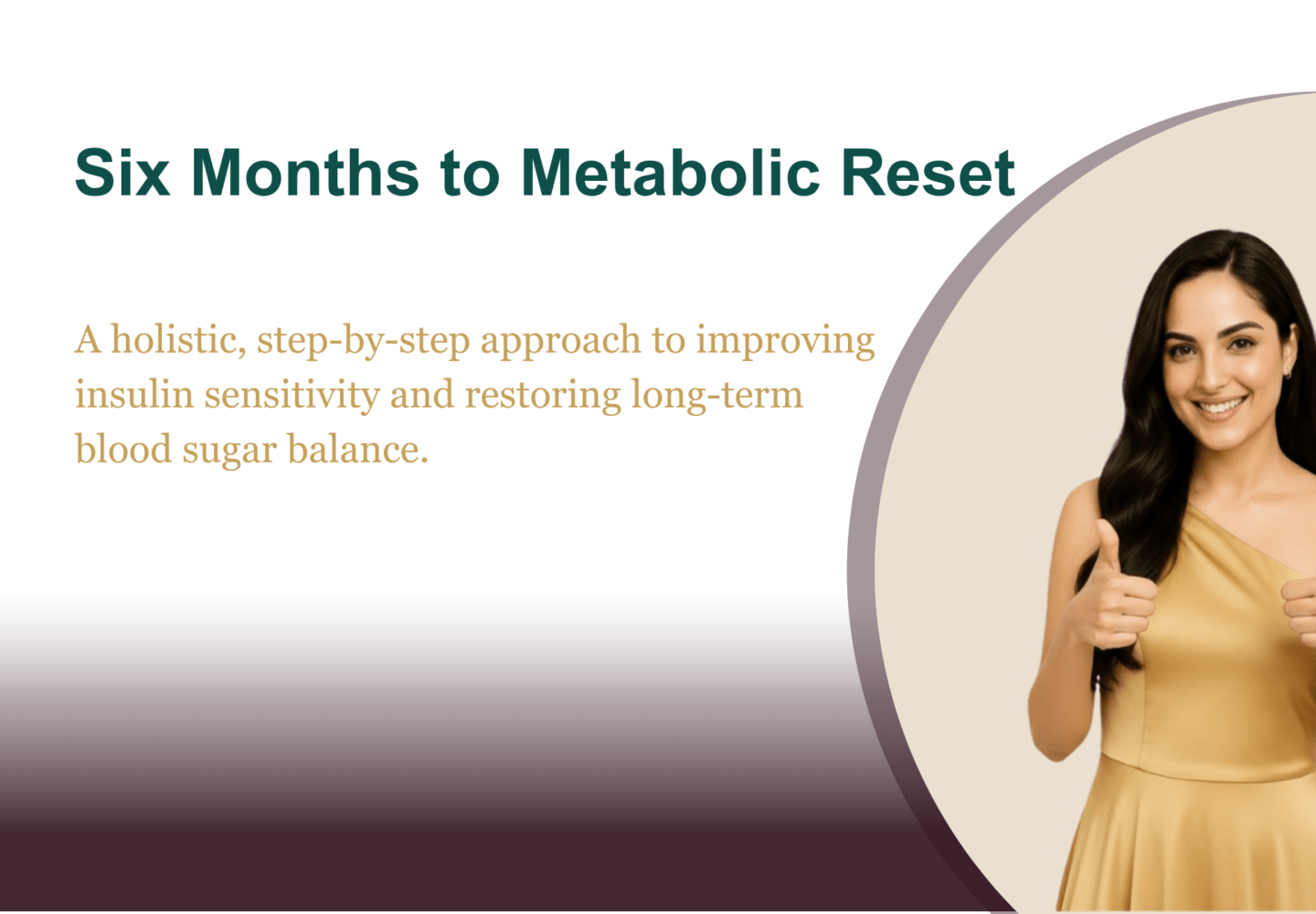 Six Months to Metabolic Reset

A holistic, step-by-step approach to improving insulin sensitivity and restoring long-term blood sugar balance.